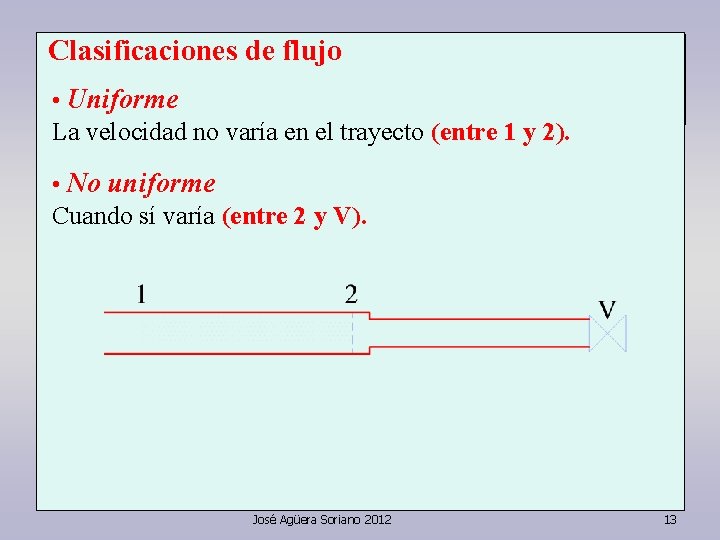 Clasificaciones de flujo

• Uniforme
La velocidad no varía en el trayecto (entre 1 y 2).

• No uniforme
Cuando sí varía (entre 2 y V).

1
2
V

José Agüera Soriano 2012
13